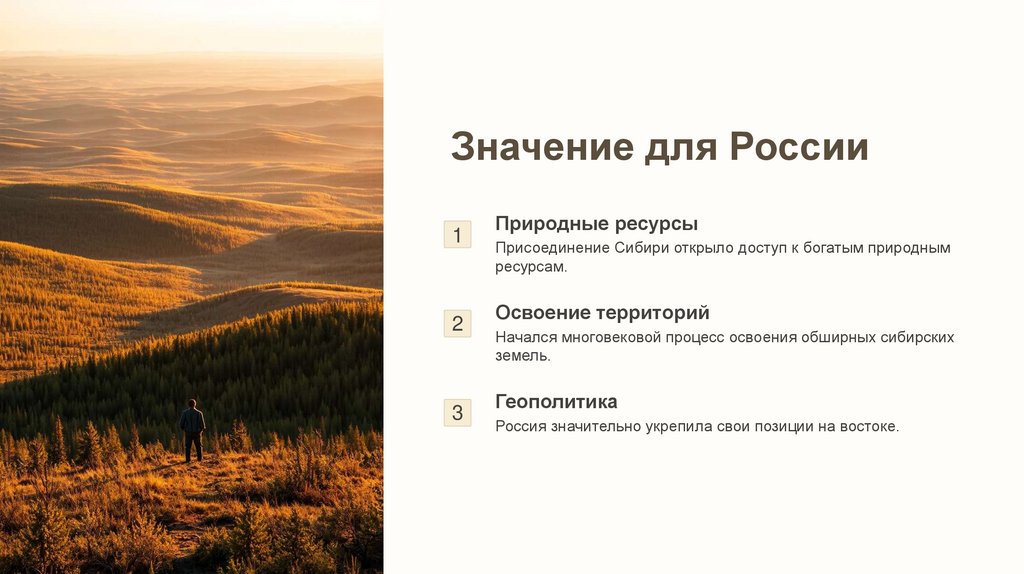 Значение для России

1

Природные ресурсы

Присоединение Сибири открыло доступ к богатым природным ресурсам.

2

Освоение территорий

Начался многовековой процесс освоения обширных сибирских земель.

3

Геополитика

Россия значительно укрепила свои позиции на востоке.